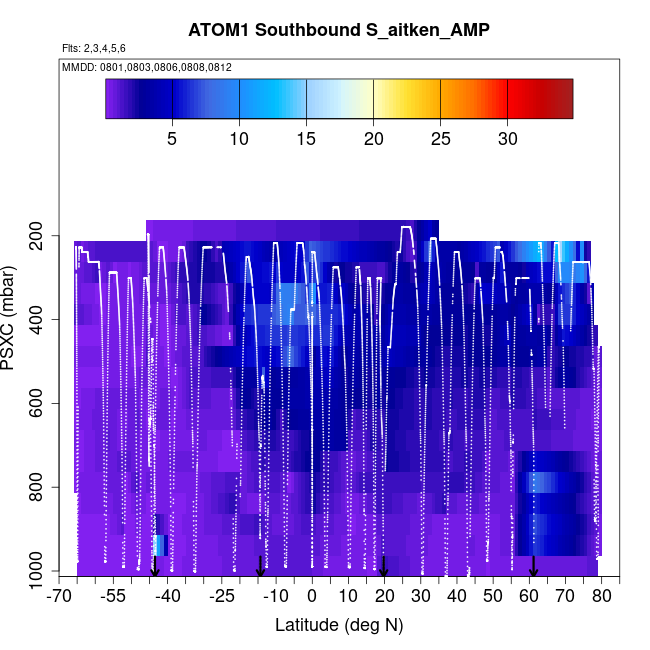 ATOM1 Southbound S_aitken_AMP

Flts: 2,3,4,5,6

MMDD: 0801,0803,0806,0808,0812

5 10 15 20 25 30

PSXC (mbar)

200
400
600
800
1000

-70 -55 -40 -25 -10 0 10 20 30 40 50 60 70 80

Latitude (deg N)